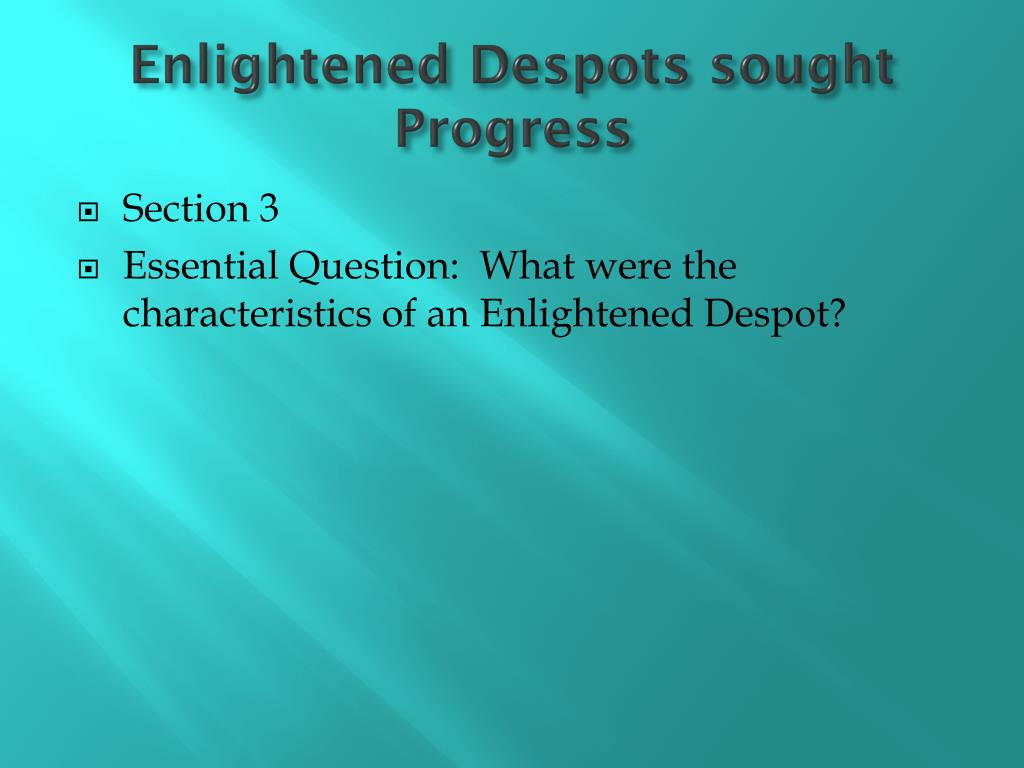 Enlightened Despots sought Progress

Section 3

Essential Question: What were the characteristics of an Enlightened Despot?